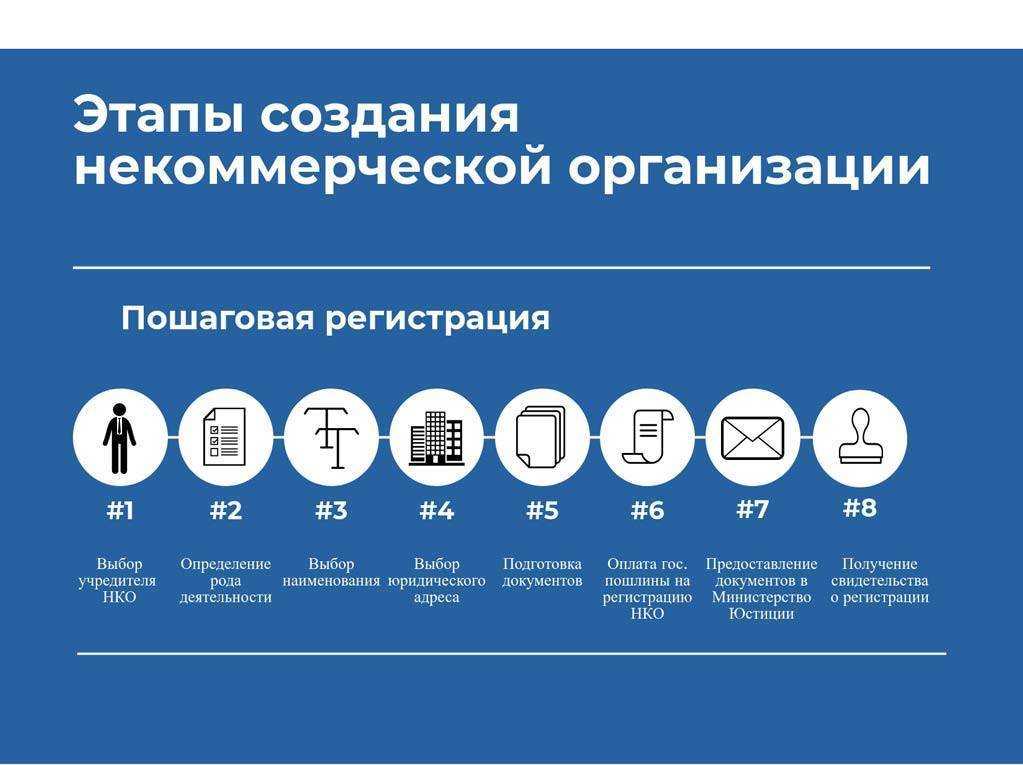 Этапы создания некоммерческой организации

Пошаговая регистрация

#1

Выбор учредителя НКО

#2

Определение рода деятельности

#3

Выбор наименования

#4

Выбор юридического адреса

#5

Подготовка документов

#6

Оплата гос. пошлины на регистрацию НКО

#7

Предоставление документов в Министерство Юстиции

#8

Получение свидетельства о регистрации